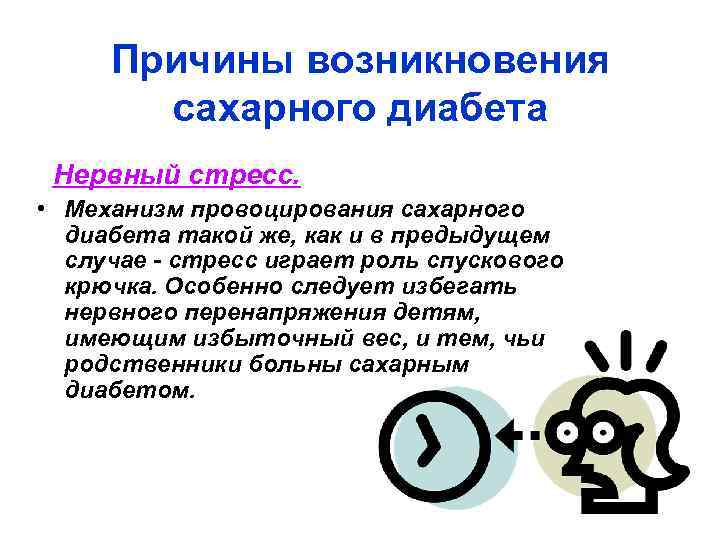 Причины возникновения сахарного диабета

Нервный стресс.

• Механизм провоцирования сахарного диабета такой же, как и в предыдущем случае - стресс играет роль спускового крючка. Особенно следует избегать нервного перенапряжения детям, имеющим избыточный вес, и тем, чьи родственники больны сахарным диабетом.